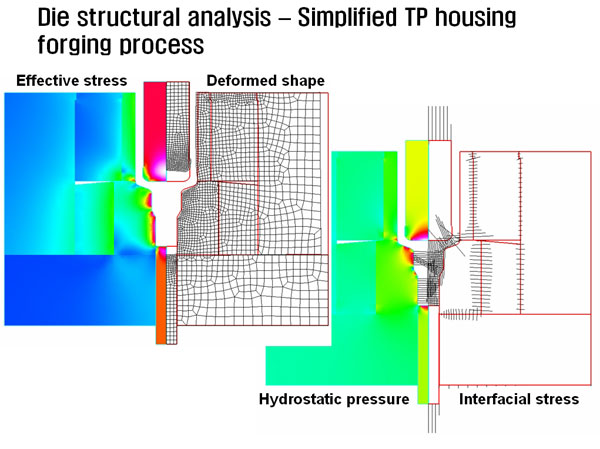 Die structural analysis – Simplified TP housing forging process

Effective stress

Deformed shape

Hydrostatic pressure

Interfacial stress